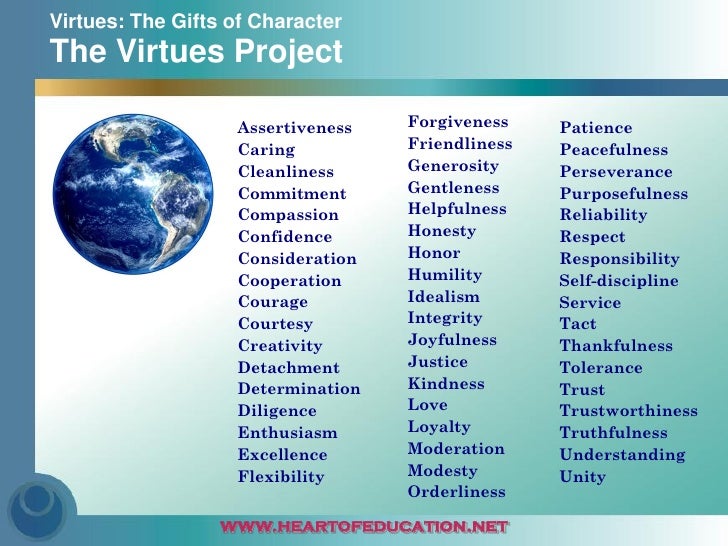 Virtues: The Gifts of Character
The Virtues Project

Assertiveness
Caring
Cleanliness
Commitment
Compassion
Confidence
Consideration
Cooperation
Courage
Courtesy
Creativity
Detachment
Determination
Diligence
Enthusiasm
Excellence
Flexibility

Forgiveness
Friendliness
Generosity
Gentleness
Helpfulness
Honesty
Honor
Humility
Idealism
Integrity
Joyfulness
Justice
Kindness
Love
Loyalty
Moderation
Modesty
Orderliness

Patience
Peacefulness
Perseverance
Purposefulness
Reliability
Respect
Responsibility
Self-discipline
Service
Tact
Thankfulness
Tolerance
Trust
Trustworthiness
Truthfulness
Understanding
Unity

WWW.HEARTOFEDUCATION.NET